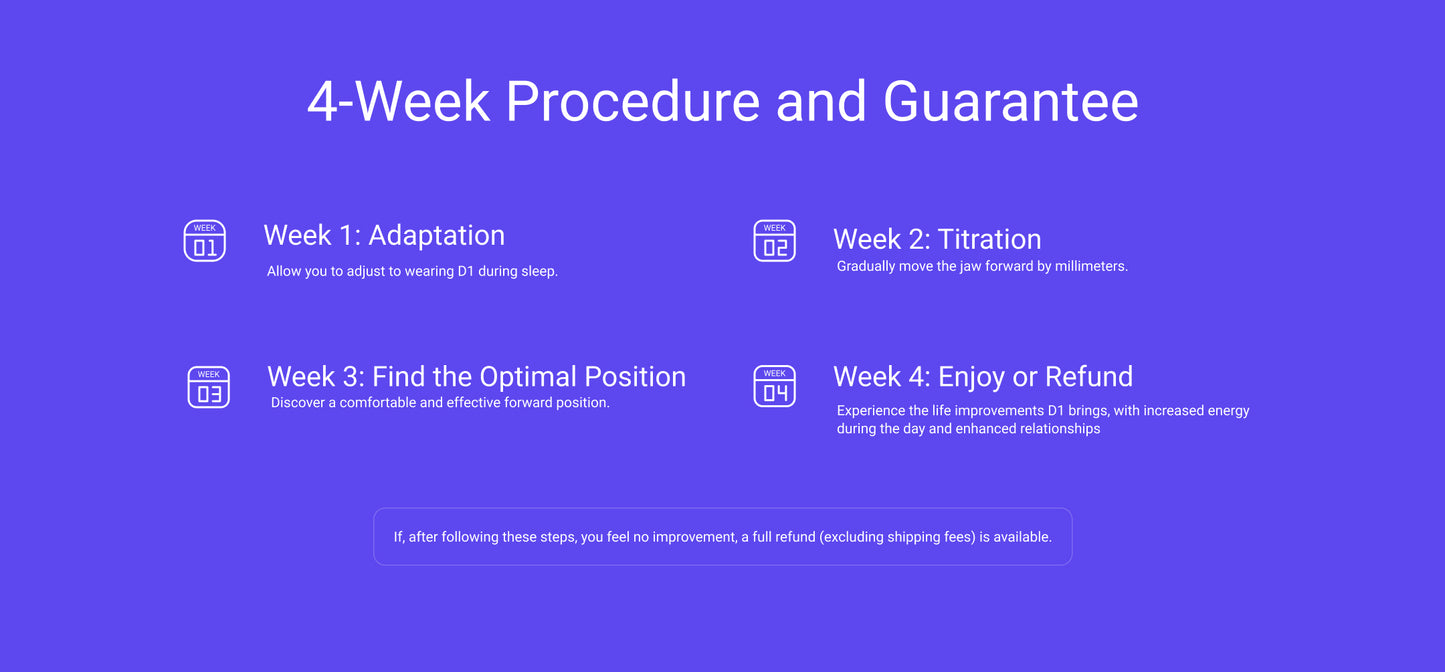 4-Week Procedure and Guarantee

WEEK 01

Week 1: Adaptation

Allow you to adjust to wearing D1 during sleep.

WEEK 02

Week 2: Titration

Gradually move the jaw forward by millimeters.

WEEK 03

Week 3: Find the Optimal Position

Discover a comfortable and effective forward position.

WEEK 04

Week 4: Enjoy or Refund

Experience the life improvements D1 brings, with increased energy during the day and enhanced relationships

If, after following these steps, you feel no improvement, a full refund (excluding shipping fees) is available.